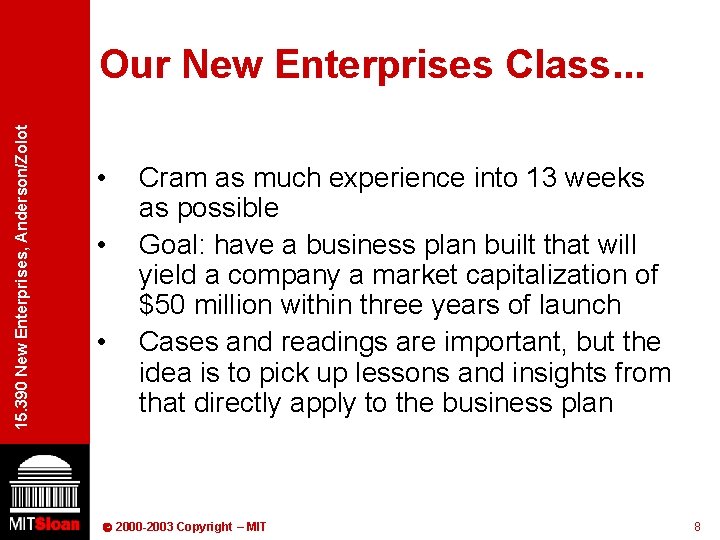 15.390 New Enterprises, Anderson/Zolot

Our New Enterprises Class...

• Cram as much experience into 13 weeks as possible
• Goal: have a business plan built that will yield a company a market capitalization of \$50 million within three years of launch
• Cases and readings are important, but the idea is to pick up lessons and insights from that directly apply to the business plan

MITSloan

© 2000-2003 Copyright – MIT

8